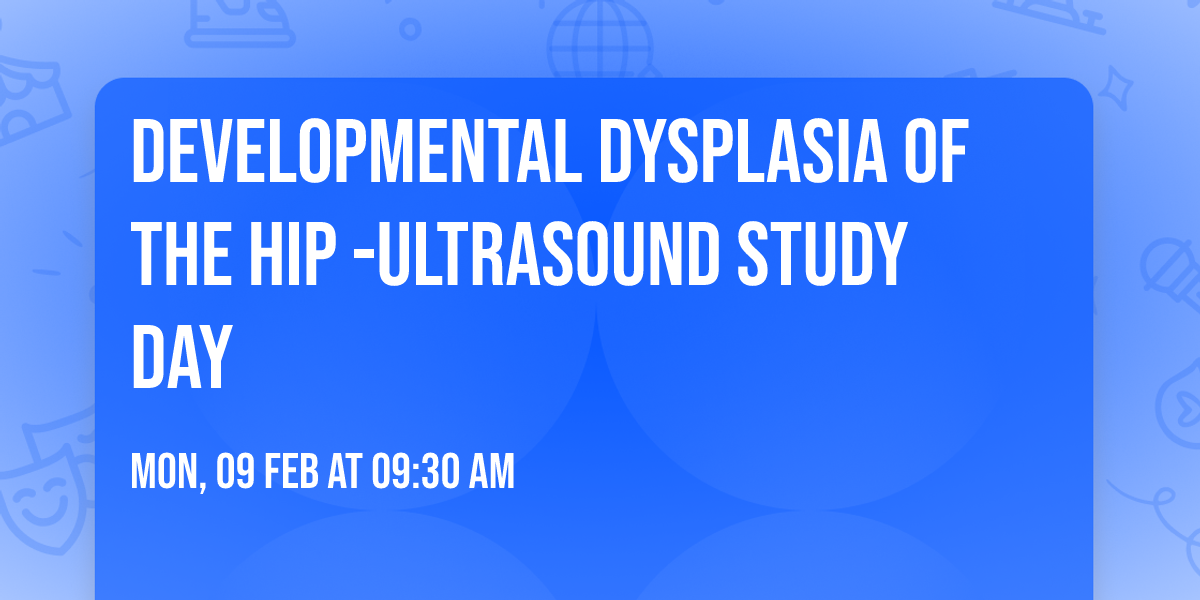 DEVELOPMENTAL DYSPLASIA OF THE HIP -ULTRASOUND STUDY DAY

MON, 09 FEB AT 09:30 AM